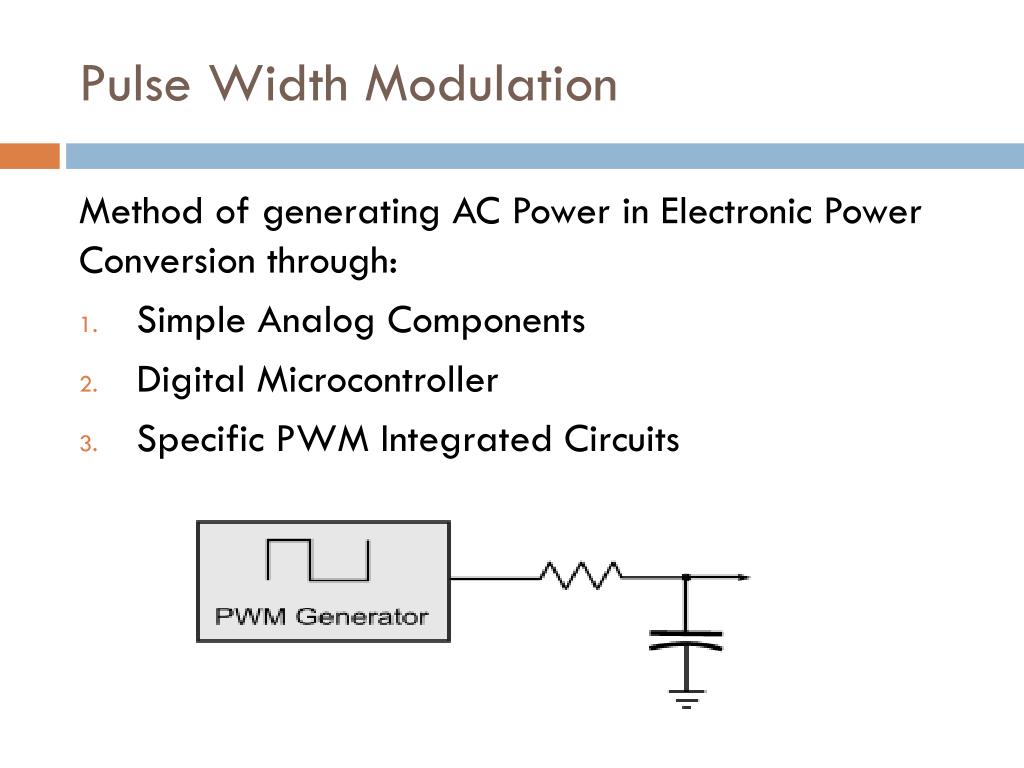 Pulse Width Modulation

Method of generating AC Power in Electronic Power Conversion through:

1. Simple Analog Components
2. Digital Microcontroller
3. Specific PWM Integrated Circuits

PWM Generator